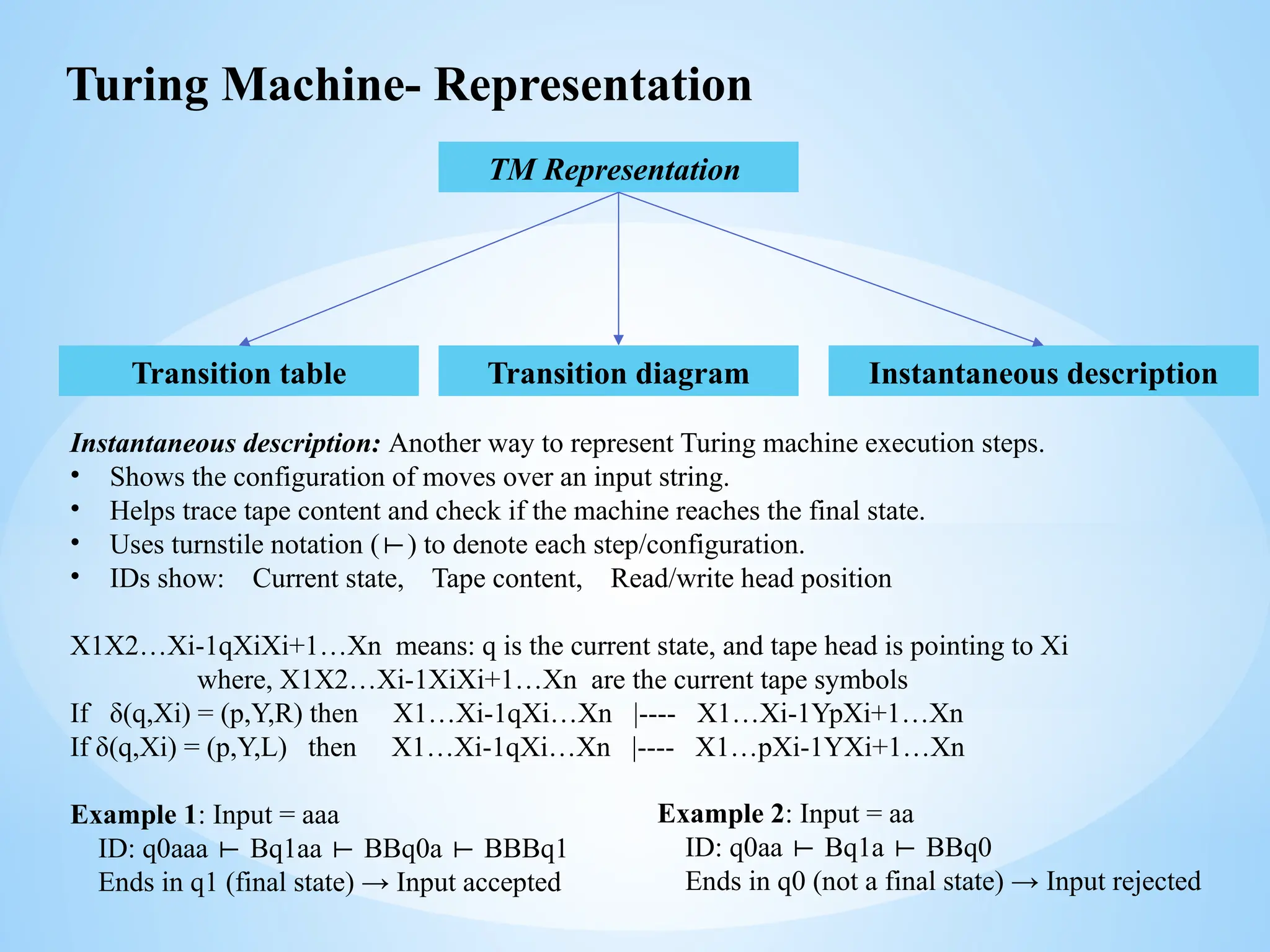 Turing Machine- Representation

TM Representation

Transition table

Transition diagram

Instantaneous description

Instantaneous description: Another way to represent Turing machine execution steps.
• Shows the configuration of moves over an input string.
• Helps trace tape content and check if the machine reaches the final state.
• Uses turnstile notation (⊢) to denote each step/configuration.
• IDs show: Current state, Tape content, Read/write head position

X1X2…Xi-1qXiXi+1…Xn means: q is the current state, and tape head is pointing to Xi
where, X1X2…Xi-1XiXi+1…Xn are the current tape symbols
If δ(q,Xi) = (p,Y,R) then X1…Xi-1qXi…Xn |---- X1…Xi-1YpXi+1…Xn
If δ(q,Xi) = (p,Y,L) then X1…Xi-1qXi…Xn |---- X1…pXi-1YXi+1…Xn

Example 1: Input = aaa
ID: q0aaa ⊢ Bq1aa ⊢ BBq0a ⊢ BBBq1
Ends in q1 (final state) → Input accepted

Example 2: Input = aa
ID: q0aa ⊢ Bq1a ⊢ BBq0
Ends in q0 (not a final state) → Input rejected